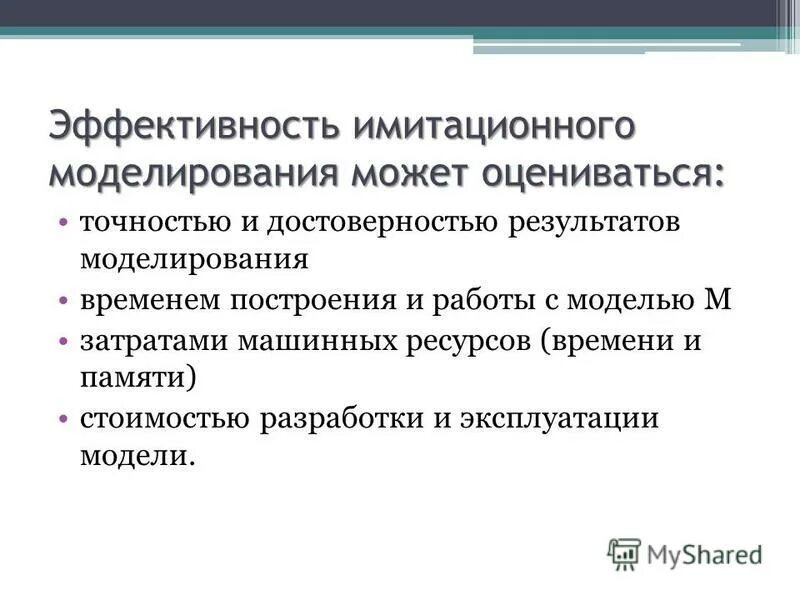 Эффективность имитационного моделирования может оцениваться:

• точностью и достоверностью результатов моделирования
• временем построения и работы с моделью М
• затратами машинных ресурсов (времени и памяти)
• стоимостью разработки и эксплуатации модели.

MyShared